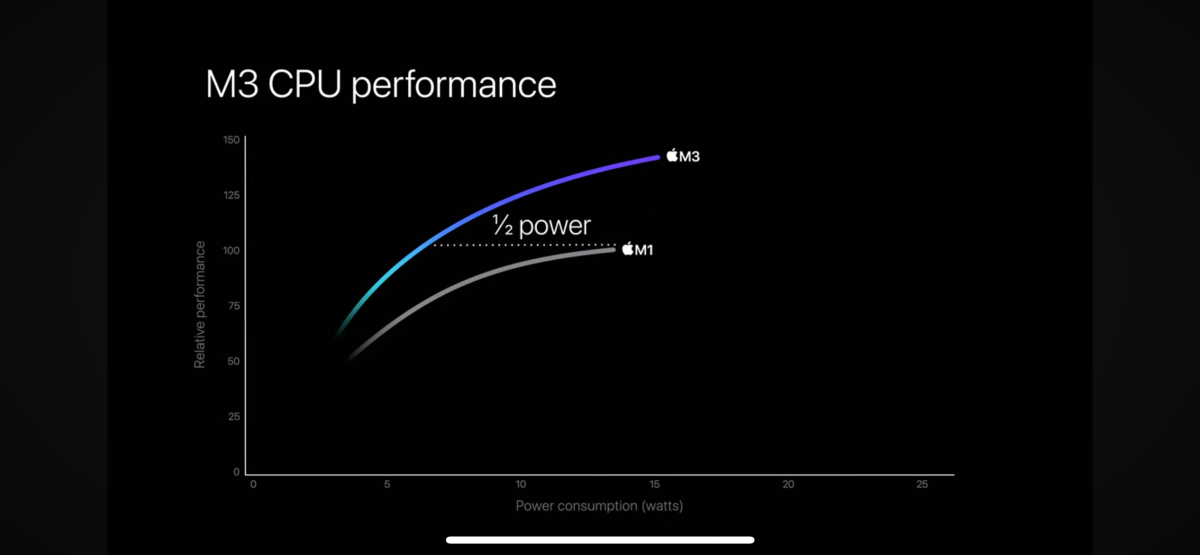 M3 CPU performance

150
125
100
75
50
25
0

Relative performance

M3
½ power
M1

0
5
10
15
20
25

Power consumption (watts)